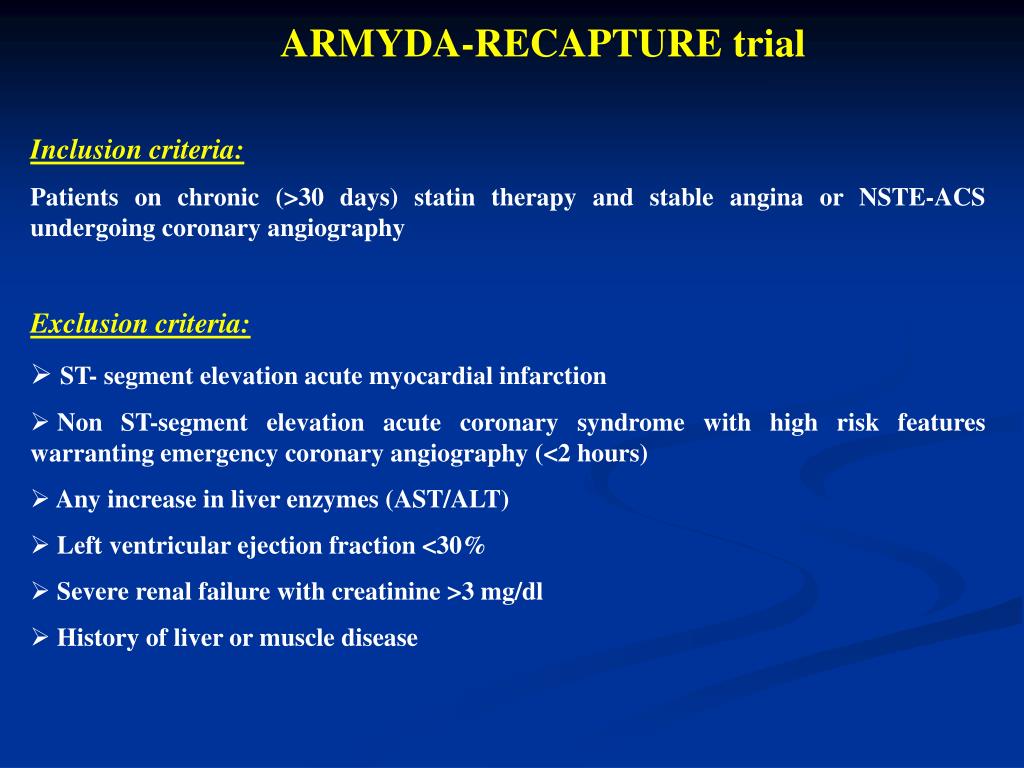 ARMYDA-RECAPTURE trial

Inclusion criteria:

Patients on chronic (>30 days) statin therapy and stable angina or NSTE-ACS undergoing coronary angiography

Exclusion criteria:

➢ ST- segment elevation acute myocardial infarction

➢ Non ST-segment elevation acute coronary syndrome with high risk features warranting emergency coronary angiography (<2 hours)

➢ Any increase in liver enzymes (AST/ALT)

➢ Left ventricular ejection fraction <30%

➢ Severe renal failure with creatinine >3 mg/dl

➢ History of liver or muscle disease